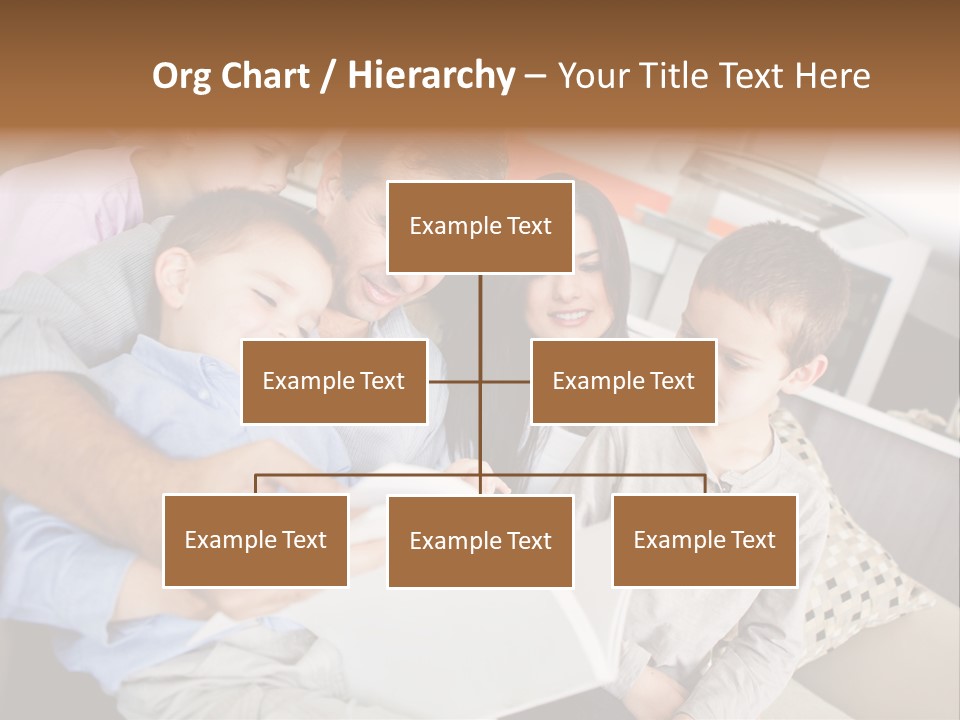 Org Chart / Hierarchy – Your Title Text Here

Example Text

Example Text

Example Text

Example Text

Example Text

Example Text